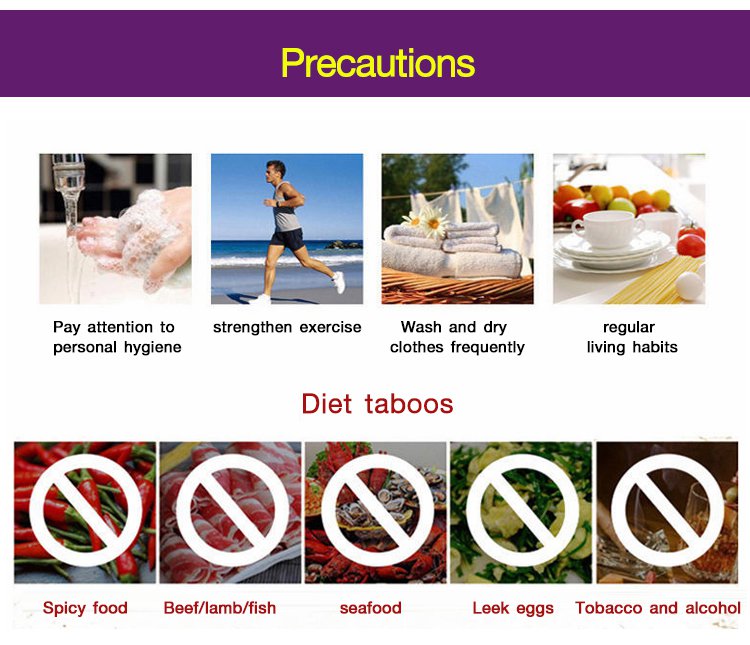 Precautions

Pay attention to personal hygiene

strengthen exercise

Wash and dry clothes frequently

regular living habits

Diet taboos

Spicy food

Beef/lamb/fish

seafood

Leek eggs

Tobacco and alcohol